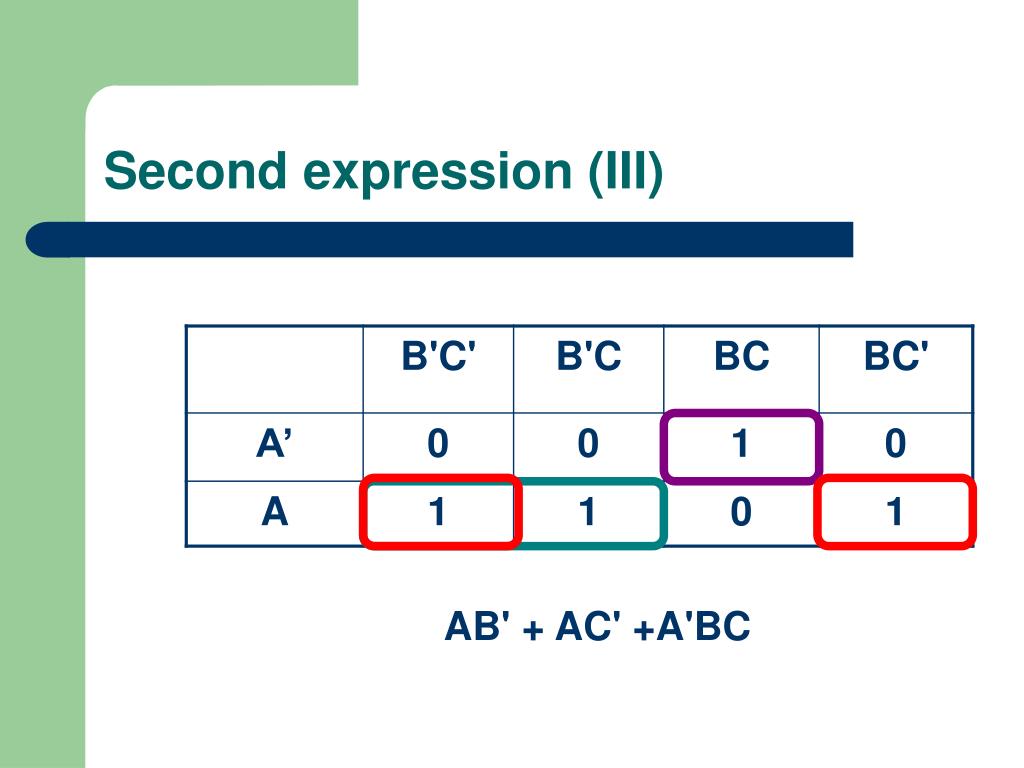 Second expression (III)

|  | B'C' | B'C | BC | BC' |
|---|---|---|---|---|
| A’ | 0 | 0 | 1 | 0 |
| A | 1 | 1 | 0 | 1 |

AB' + AC' +A'BC